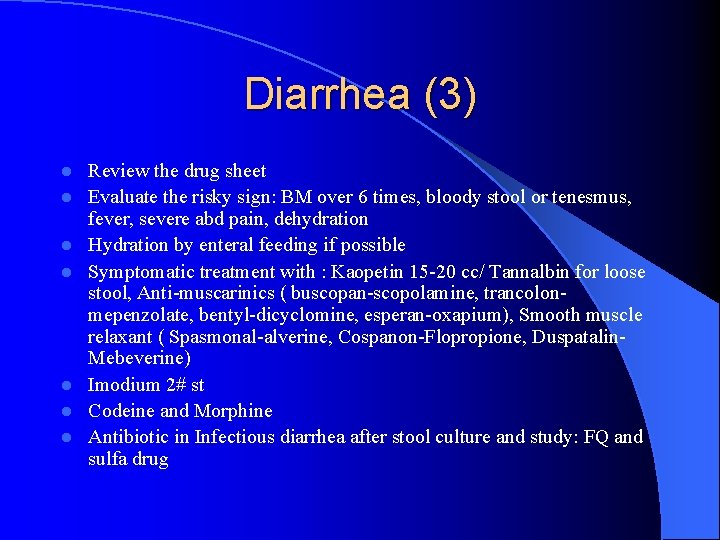 Diarrhea (3)

- Review the drug sheet
- Evaluate the risky sign: BM over 6 times, bloody stool or tenesmus, fever, severe abd pain, dehydration
- Hydration by enteral feeding if possible
- Symptomatic treatment with : Kaopetin 15-20 cc/ Tannalbin for loose stool, Anti-muscarinics ( buscopan-scopolamine, trancolon-mepenzolate, bentyl-dicyclomine, esperan-oxapium), Smooth muscle relaxant ( Spasmonal-alverine, Cospanon-Flopropione, Duspatalin-Mebeverine)
- Imodium 2# st
- Codeine and Morphine
- Antibiotic in Infectious diarrhea after stool culture and study: FQ and sulfa drug